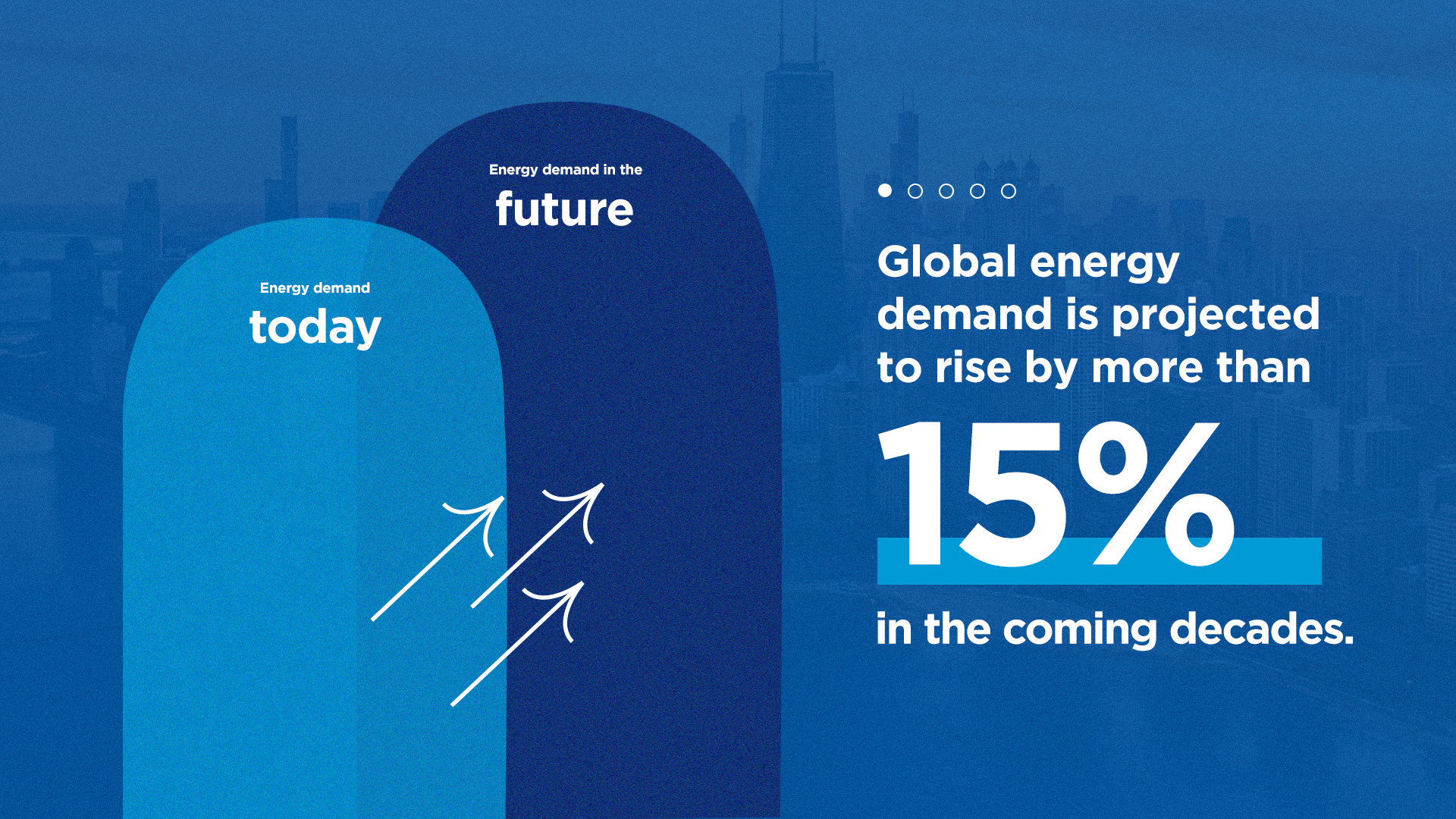 Energy demand in the
future

Energy demand
today

Global energy demand is projected to rise by more than
15%
in the coming decades.